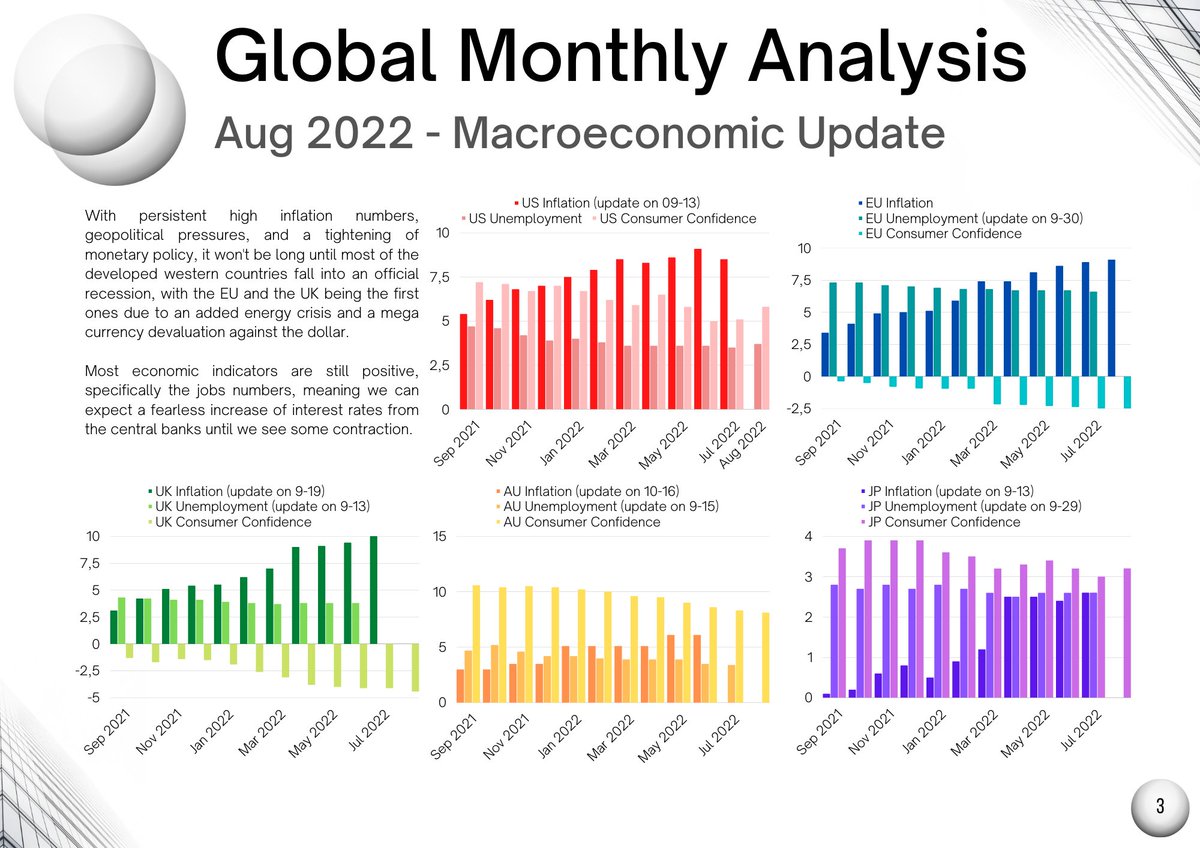 Global Monthly Analysis

Aug 2022 - Macroeconomic Update

With persistent high inflation numbers, geopolitical pressures, and a tightening of monetary policy, it won't be long until most of the developed western countries fall into an official recession, with the EU and the UK being the first ones due to an added energy crisis and a mega currency devaluation against the dollar.

Most economic indicators are still positive, specifically the jobs numbers, meaning we can expect a fearless increase of interest rates from the central banks until we see some contraction.

US Inflation (update on 09-13)
US Unemployment
US Consumer Confidence
10
7,5
5
2,5
0
Sep 2021
Nov 2021
Jan 2022
Mar 2022
May 2022
Jul 2022
Aug 2022

EU Inflation
EU Unemployment (update on 9-30)
EU Consumer Confidence
10
7,5
5
2,5
0
-2,5
Sep 2021
Nov 2021
Jan 2022
Mar 2022
May 2022
Jul 2022

UK Inflation (update on 9-19)
UK Unemployment (update on 9-13)
UK Consumer Confidence
10
7,5
5
2,5
0
-2,5
-5
Sep 2021
Nov 2021
Jan 2022
Mar 2022
May 2022
Jul 2022

AU Inflation (update on 10-16)
AU Unemployment (update on 9-15)
AU Consumer Confidence
15
10
5
0
Sep 2021
Nov 2021
Jan 2022
Mar 2022
May 2022
Jul 2022

JP Inflation (update on 9-13)
JP Unemployment (update on 9-29)
JP Consumer Confidence
4
3
2
1
0
Sep 2021
Nov 2021
Jan 2022
Mar 2022
May 2022
Jul 2022

3